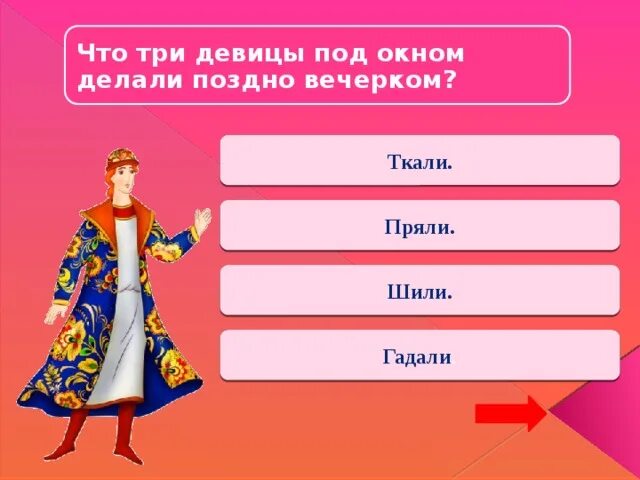 Что три девицы под окном делали поздно вечерком?

Ткали.

Пряли.

Шили.

Гадали